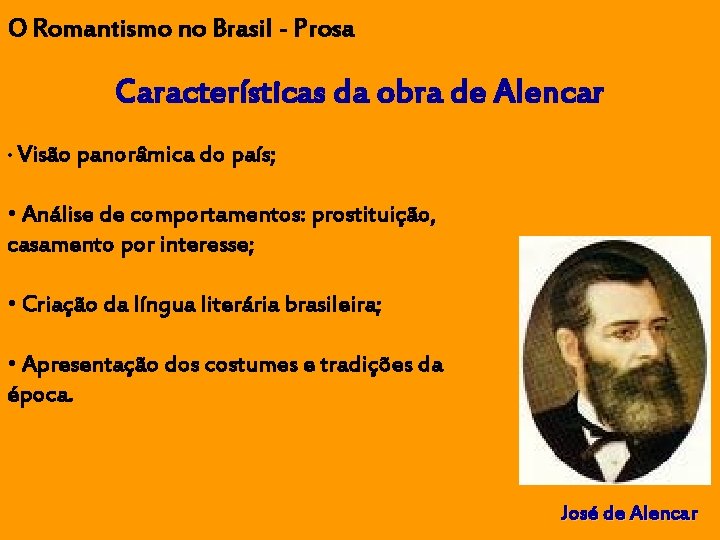 O Romantismo no Brasil - Prosa

Características da obra de Alencar

· Visão panorâmica do país;

• Análise de comportamentos: prostituição, casamento por interesse;

• Criação da língua literária brasileira;

• Apresentação dos costumes e tradições da época.

José de Alencar